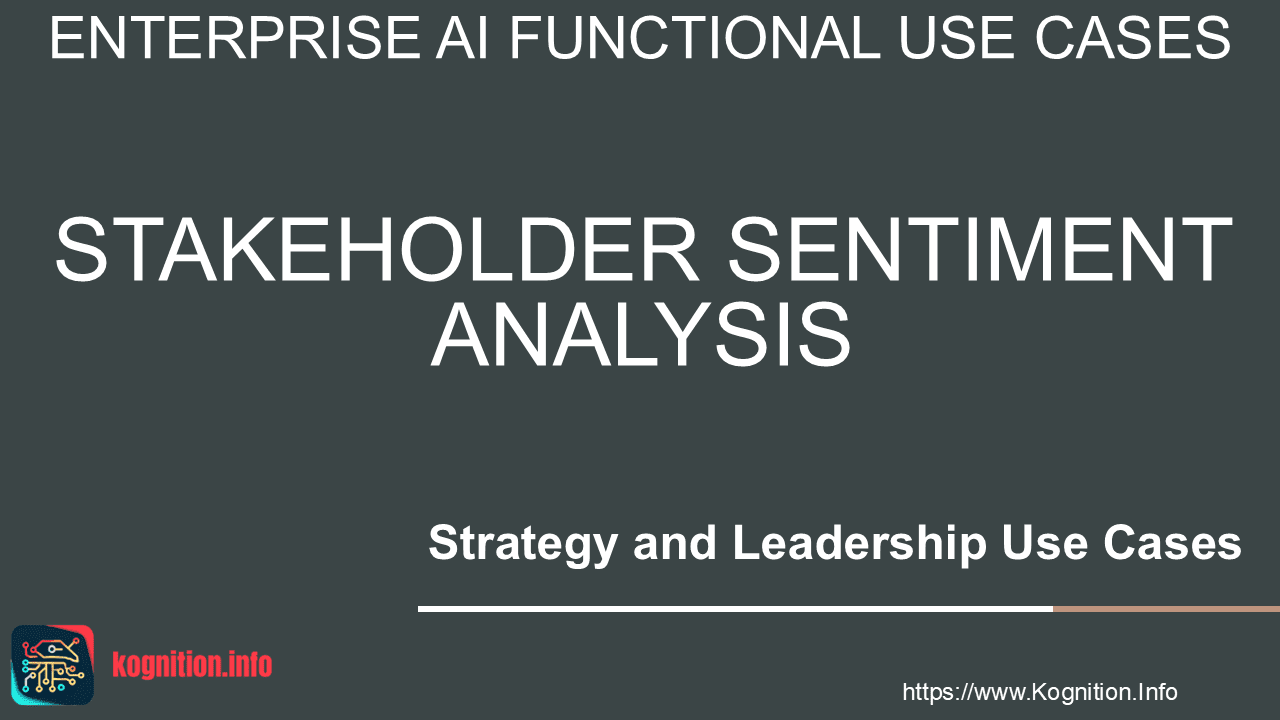 ENTERPRISE AI FUNCTIONAL USE CASES

STAKEHOLDER SENTIMENT ANALYSIS

Strategy and Leadership Use Cases

kognition.info

https://www.Kognition.Info